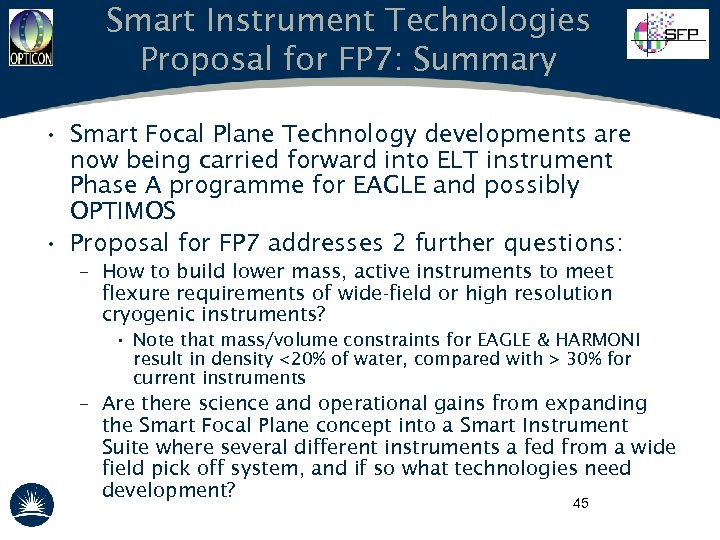 OPTICON

Smart Instrument Technologies Proposal for FP7: Summary

SFP

• Smart Focal Plane Technology developments are now being carried forward into ELT instrument Phase A programme for EAGLE and possibly OPTIMOS

• Proposal for FP7 addresses 2 further questions:

– How to build lower mass, active instruments to meet flexure requirements of wide-field or high resolution cryogenic instruments?

• Note that mass/volume constraints for EAGLE & HARMONI result in density <20% of water, compared with > 30% for current instruments

– Are there science and operational gains from expanding the Smart Focal Plane concept into a Smart Instrument Suite where several different instruments a fed from a wide field pick off system, and if so what technologies need development?

45